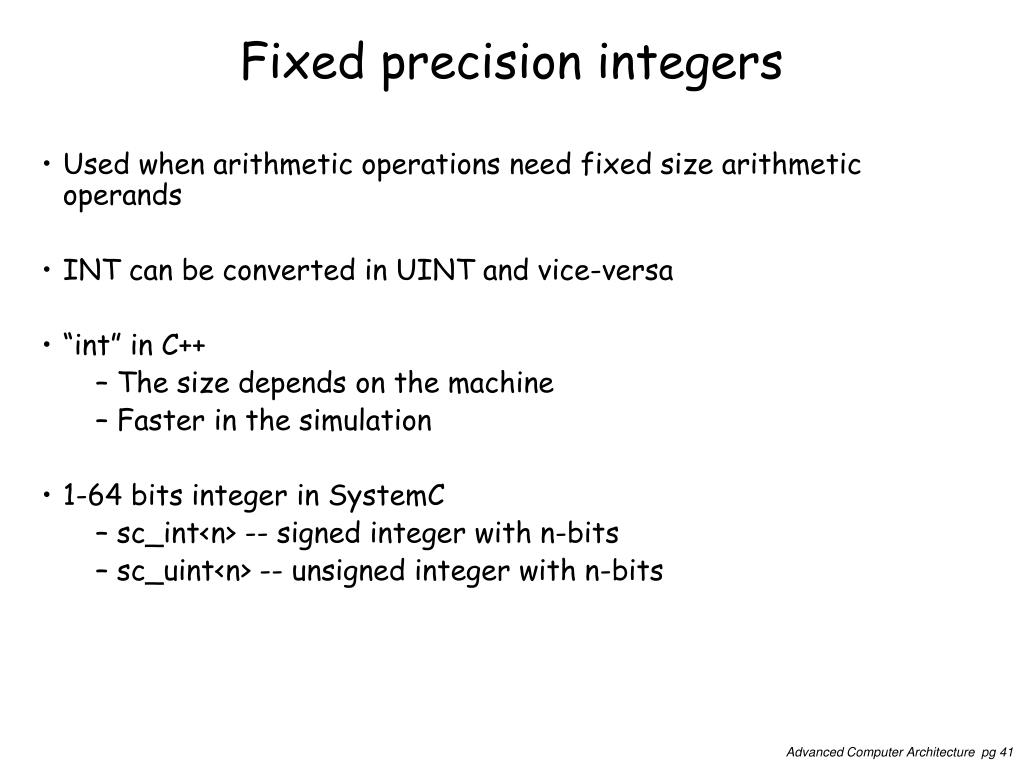 Fixed precision integers

• Used when arithmetic operations need fixed size arithmetic operands

• INT can be converted in UINT and vice-versa

• “int” in C++
– The size depends on the machine
– Faster in the simulation

• 1-64 bits integer in SystemC
– sc_int<n> -- signed integer with n-bits
– sc_uint<n> -- unsigned integer with n-bits

Advanced Computer Architecture pg 41